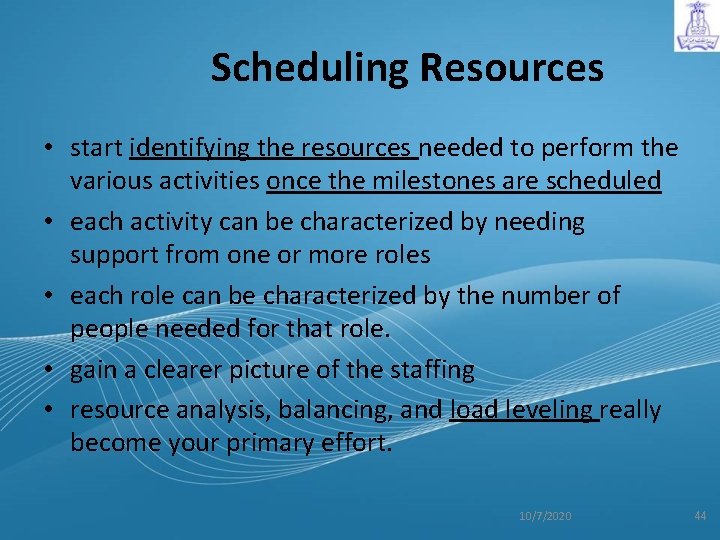 Scheduling Resources

• start identifying the resources needed to perform the various activities once the milestones are scheduled
• each activity can be characterized by needing support from one or more roles
• each role can be characterized by the number of people needed for that role.
• gain a clearer picture of the staffing
• resource analysis, balancing, and load leveling really become your primary effort.

10/7/2020

44